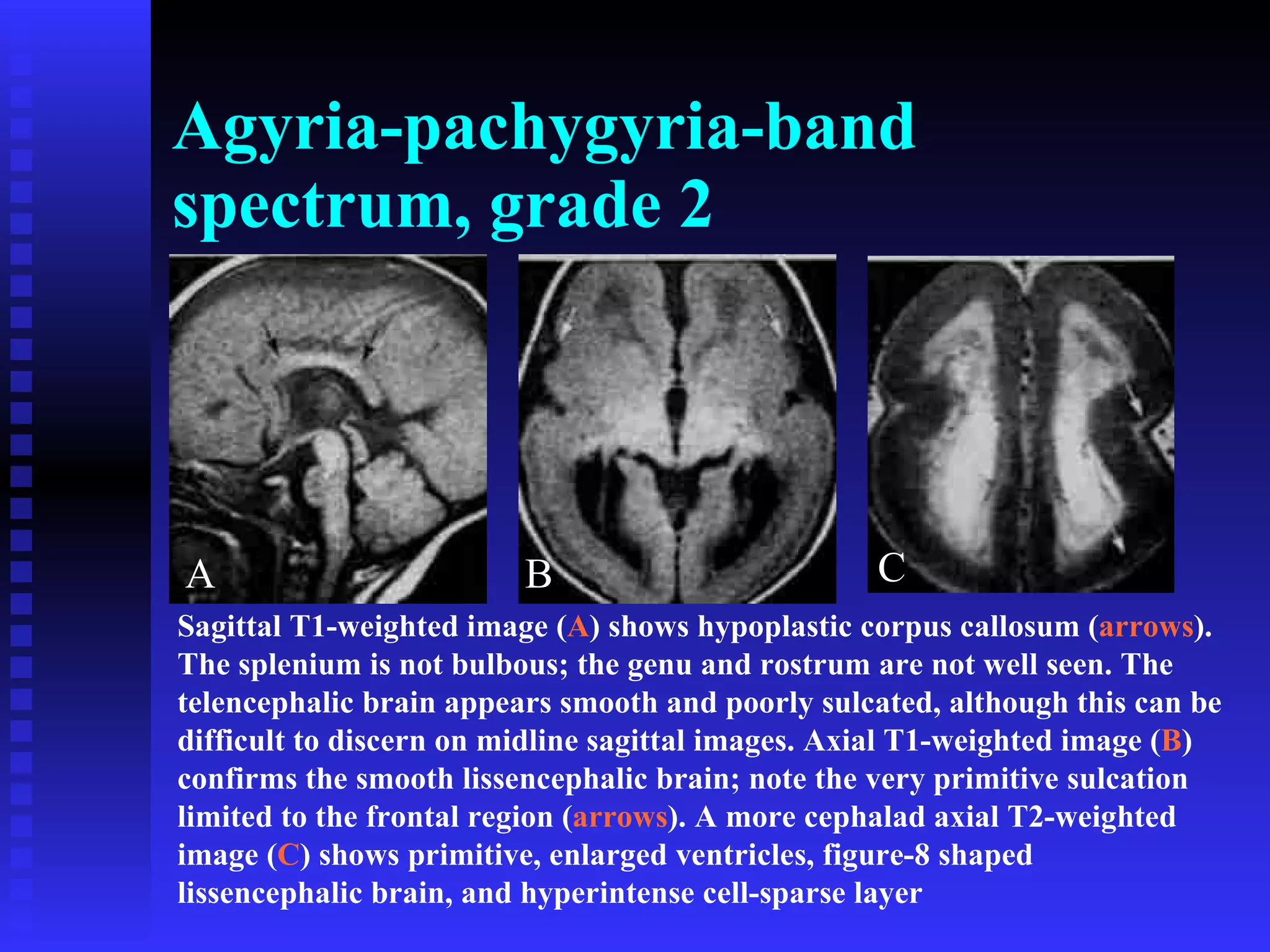 Agyria-pachygyria-band spectrum, grade 2

A

B

C

Sagittal T1-weighted image (A) shows hypoplastic corpus callosum (arrows). The splenium is not bulbous; the genu and rostrum are not well seen. The telencephalic brain appears smooth and poorly sulcated, although this can be difficult to discern on midline sagittal images. Axial T1-weighted image (B) confirms the smooth lissencephalic brain; note the very primitive sulcation limited to the frontal region (arrows). A more cephalad axial T2-weighted image (C) shows primitive, enlarged ventricles, figure-8 shaped lissencephalic brain, and hyperintense cell-sparse layer